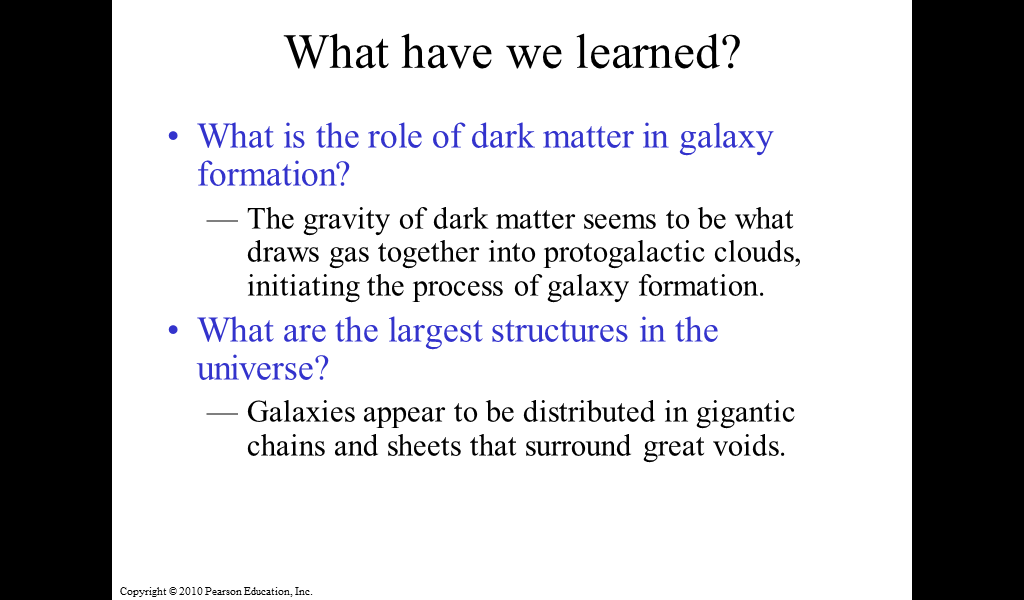 What have we learned?

• What is the role of dark matter in galaxy formation?

— The gravity of dark matter seems to be what draws gas together into protogalactic clouds, initiating the process of galaxy formation.

• What are the largest structures in the universe?

— Galaxies appear to be distributed in gigantic chains and sheets that surround great voids.

Copyright © 2010 Pearson Education, Inc.